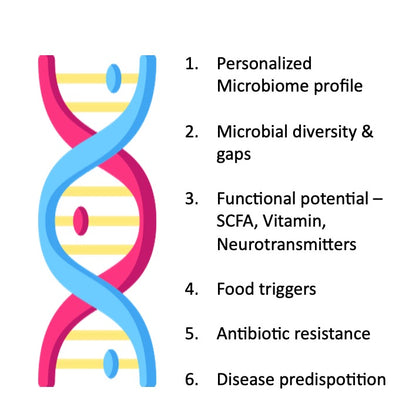 1. Personalized Microbiome profile

2. Microbial diversity & gaps

3. Functional potential – SCFA, Vitamin, Neurotransmitters

4. Food triggers

5. Antibiotic resistance

6. Disease predispotition